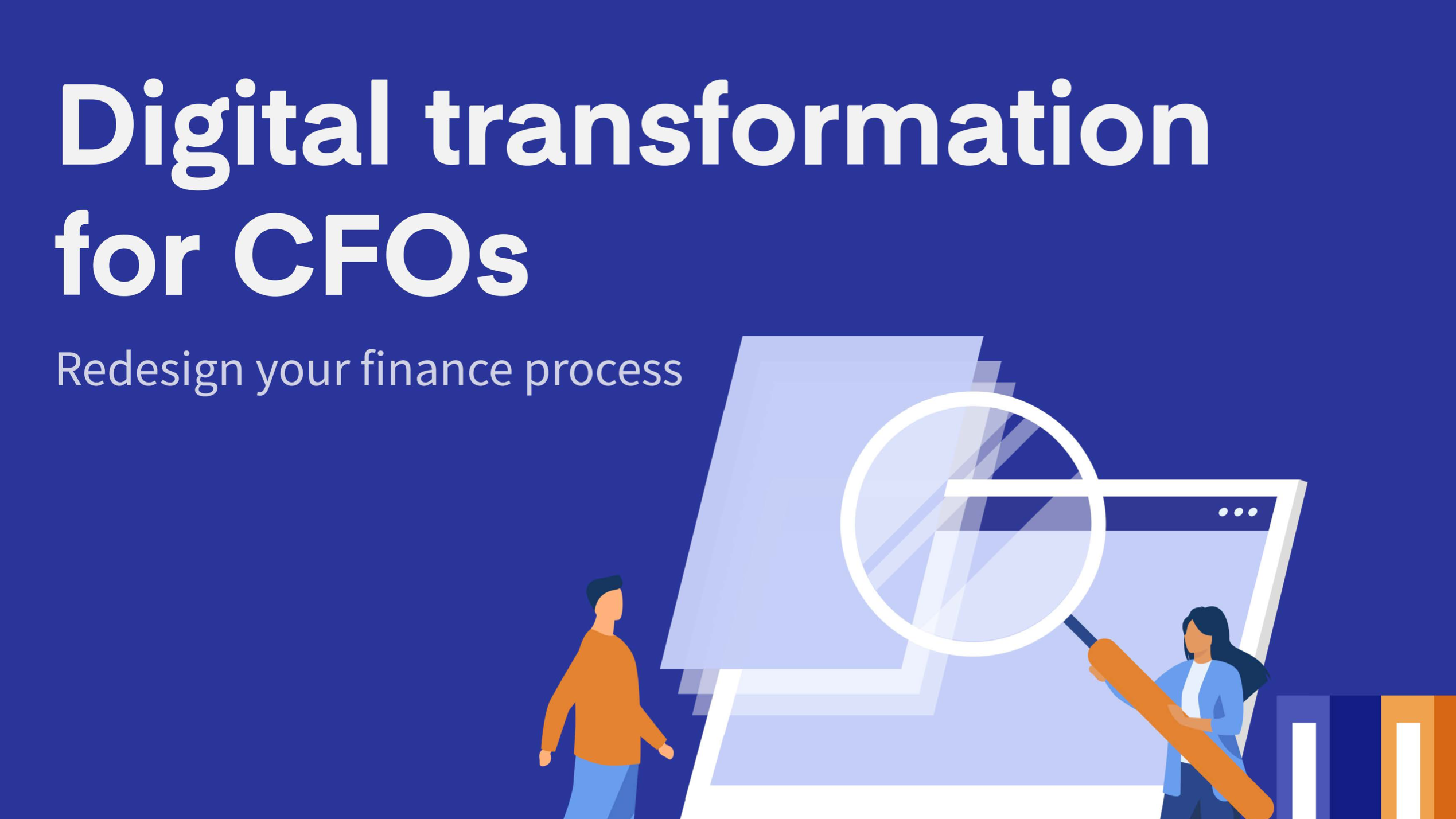 Digital transformation for CFOs

Redesign your finance process